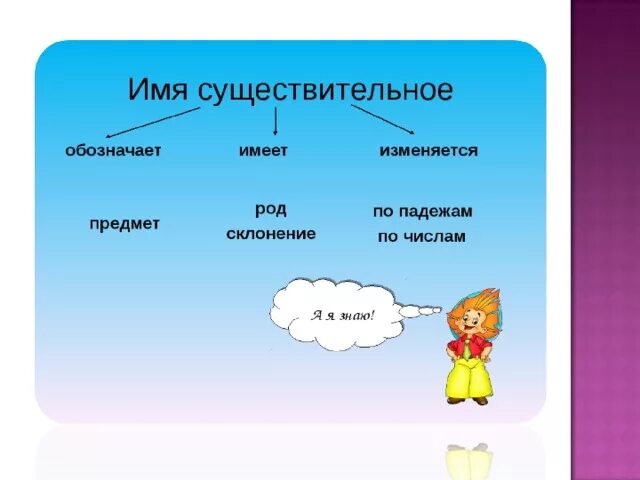 Имя существительное

обозначает

предмет

имеет

род
склонение

изменяется

по падежам
по числам

А я знаю!